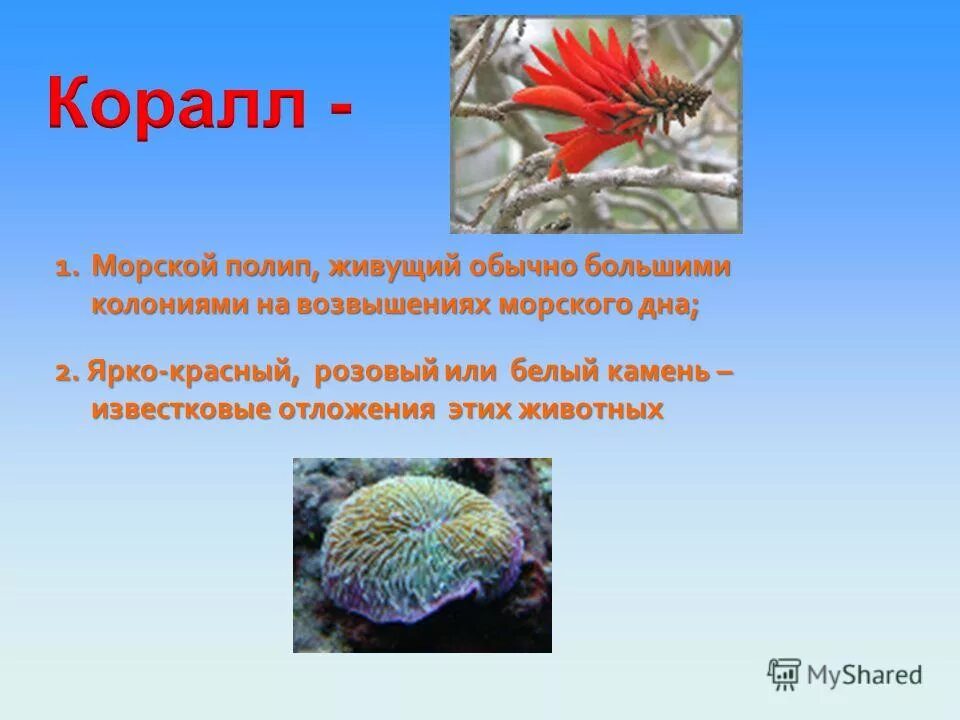 Коралл -

1. Морской полип, живущий обычно большими колониями на возвышениях морского дна;

2. Ярко-красный, розовый или белый камень – известковые отложения этих животных

MyShared